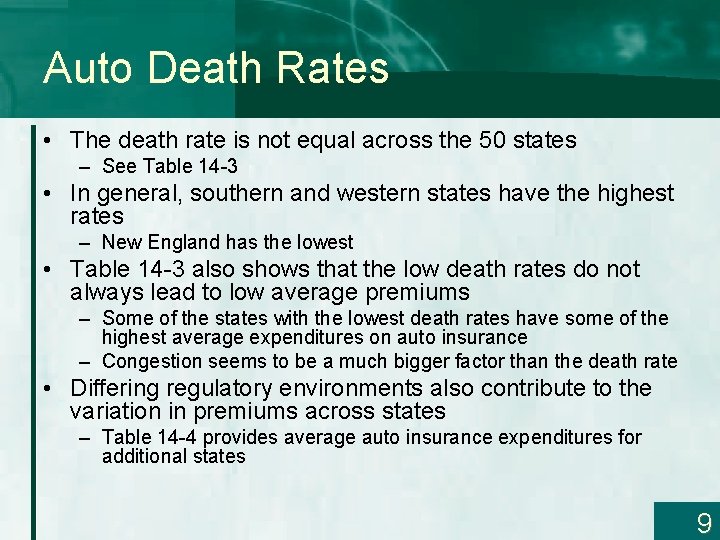 Auto Death Rates

• The death rate is not equal across the 50 states
– See Table 14-3
• In general, southern and western states have the highest rates
– New England has the lowest
• Table 14-3 also shows that the low death rates do not always lead to low average premiums
– Some of the states with the lowest death rates have some of the highest average expenditures on auto insurance
– Congestion seems to be a much bigger factor than the death rate
• Differing regulatory environments also contribute to the variation in premiums across states
– Table 14-4 provides average auto insurance expenditures for additional states

9